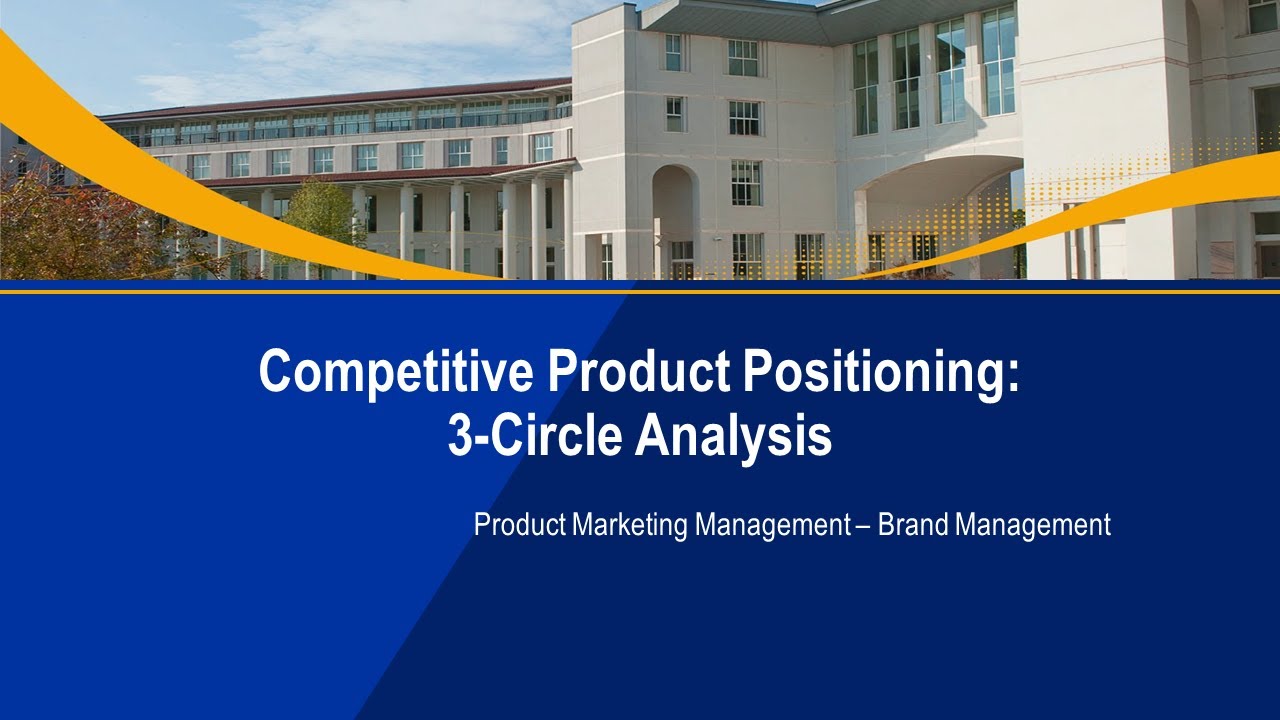 Competitive Product Positioning:
3-Circle Analysis

Product Marketing Management – Brand Management